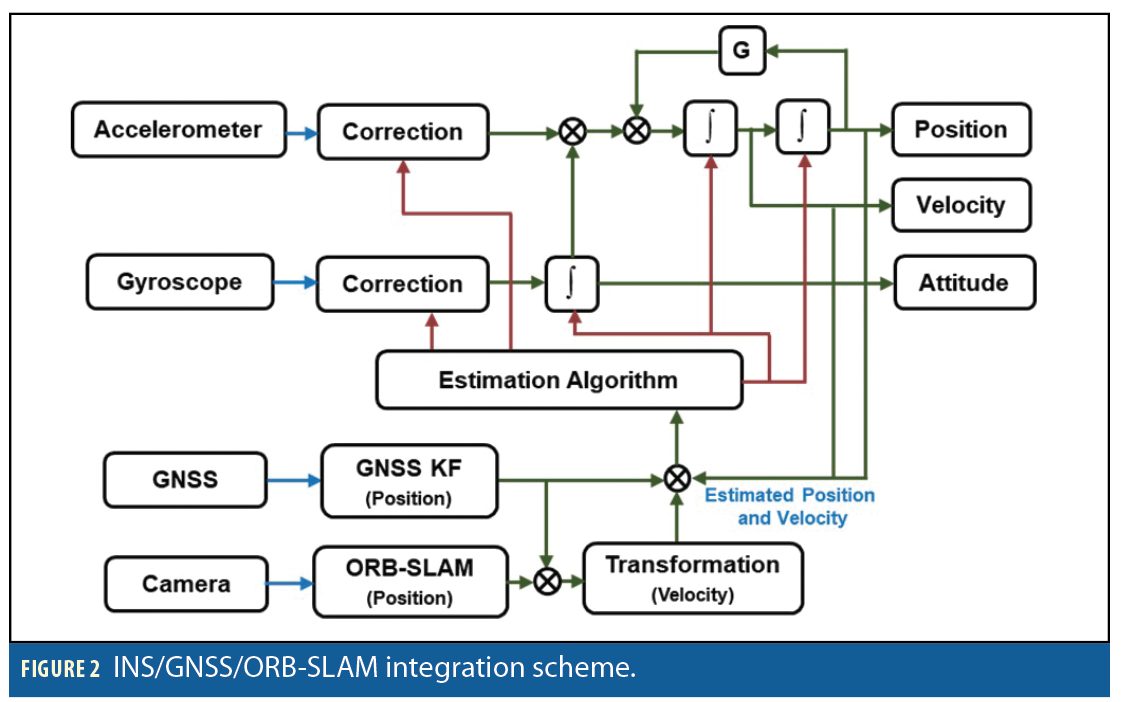 G

Accelerometer

Correction

$\int$

$\int$

Position

Velocity

Gyroscope

Correction

$\int$

Attitude

Estimation Algorithm

GNSS

GNSS KF (Position)

Estimated Position and Velocity

Camera

ORB-SLAM (Position)

Transformation (Velocity)

FIGURE 2 INS/GNSS/ORB-SLAM integration scheme.